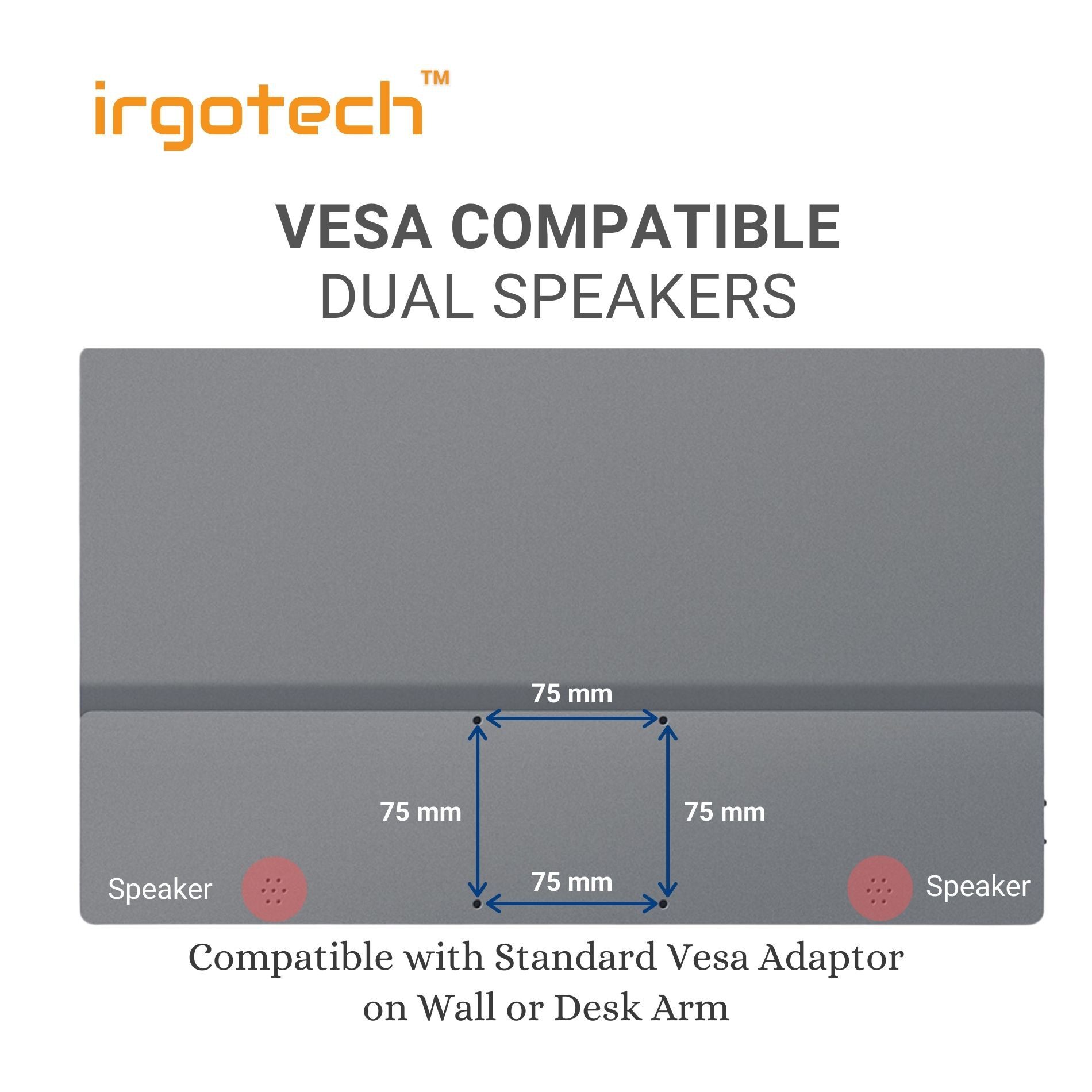 irgotech™

VESA COMPATIBLE
DUAL SPEAKERS

75 mm

75 mm

75 mm

75 mm

Speaker

Speaker

Compatible with Standard Vesa Adaptor on Wall or Desk Arm